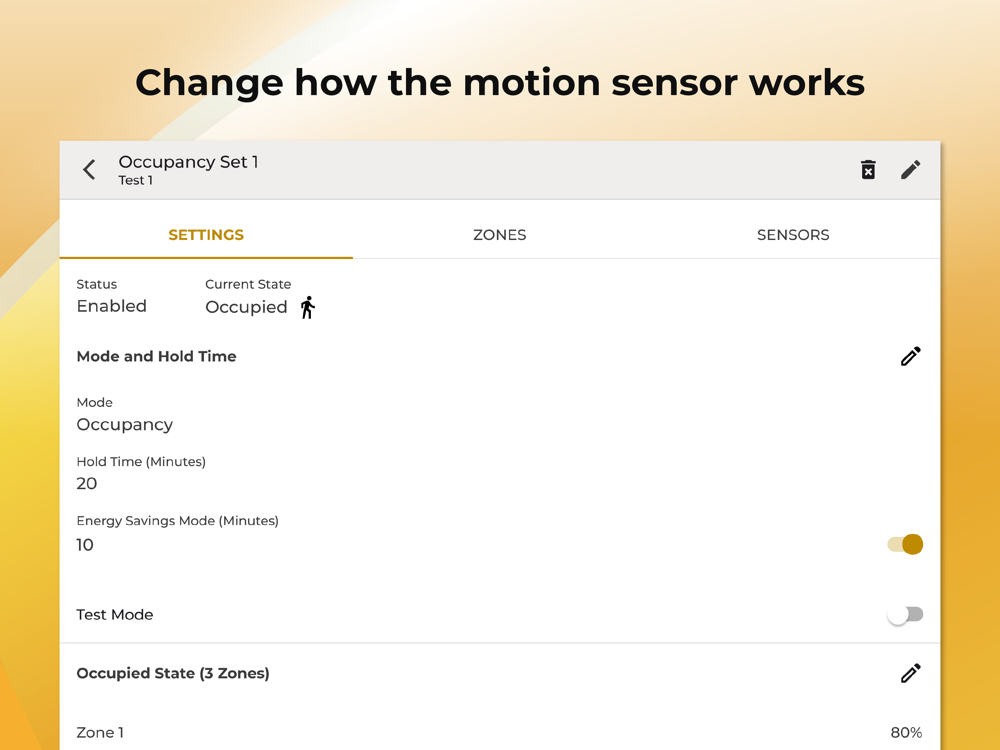 Change how the motion sensor works

Occupancy Set 1
Test 1

SETTINGS
ZONES
SENSORS

Status
Enabled

Current State
Occupied

Mode and Hold Time

Mode
Occupancy

Hold Time (Minutes)
20

Energy Savings Mode (Minutes)
10

Test Mode

Occupied State (3 Zones)

Zone 1
80%